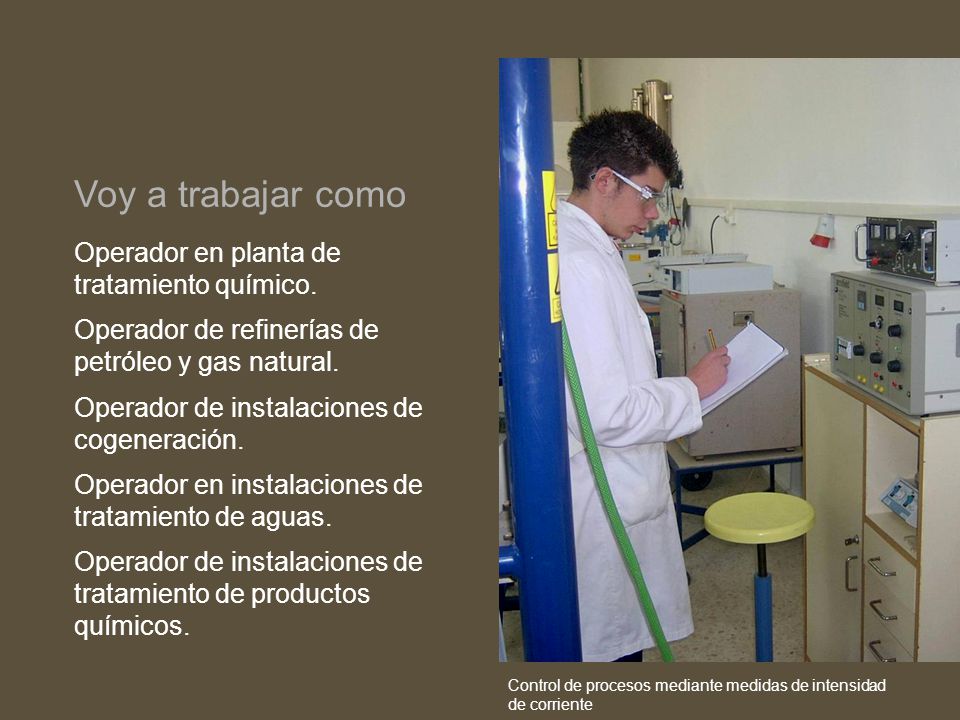 Voy a trabajar como

Operador en planta de tratamiento químico.

Operador de refinerías de petróleo y gas natural.

Operador de instalaciones de cogeneración.

Operador en instalaciones de tratamiento de aguas.

Operador de instalaciones de tratamiento de productos químicos.

Control de procesos mediante medidas de intensidad de corriente